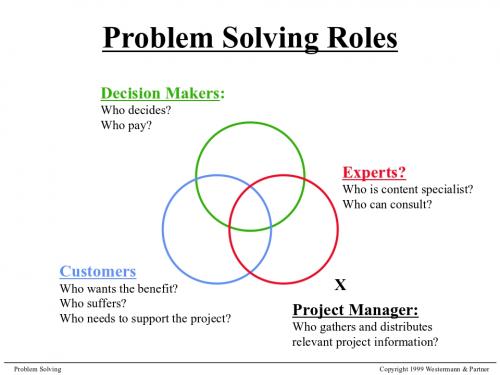 Problem Solving Roles

Decision Makers:
Who decides?
Who pay?

Experts?
Who is content specialist?
Who can consult?

Customers
Who wants the benefit?
Who suffers?
Who needs to support the project?

X

Project Manager:
Who gathers and distributes relevant project information?

Problem Solving

Copyright 1999 Westermann & Partner